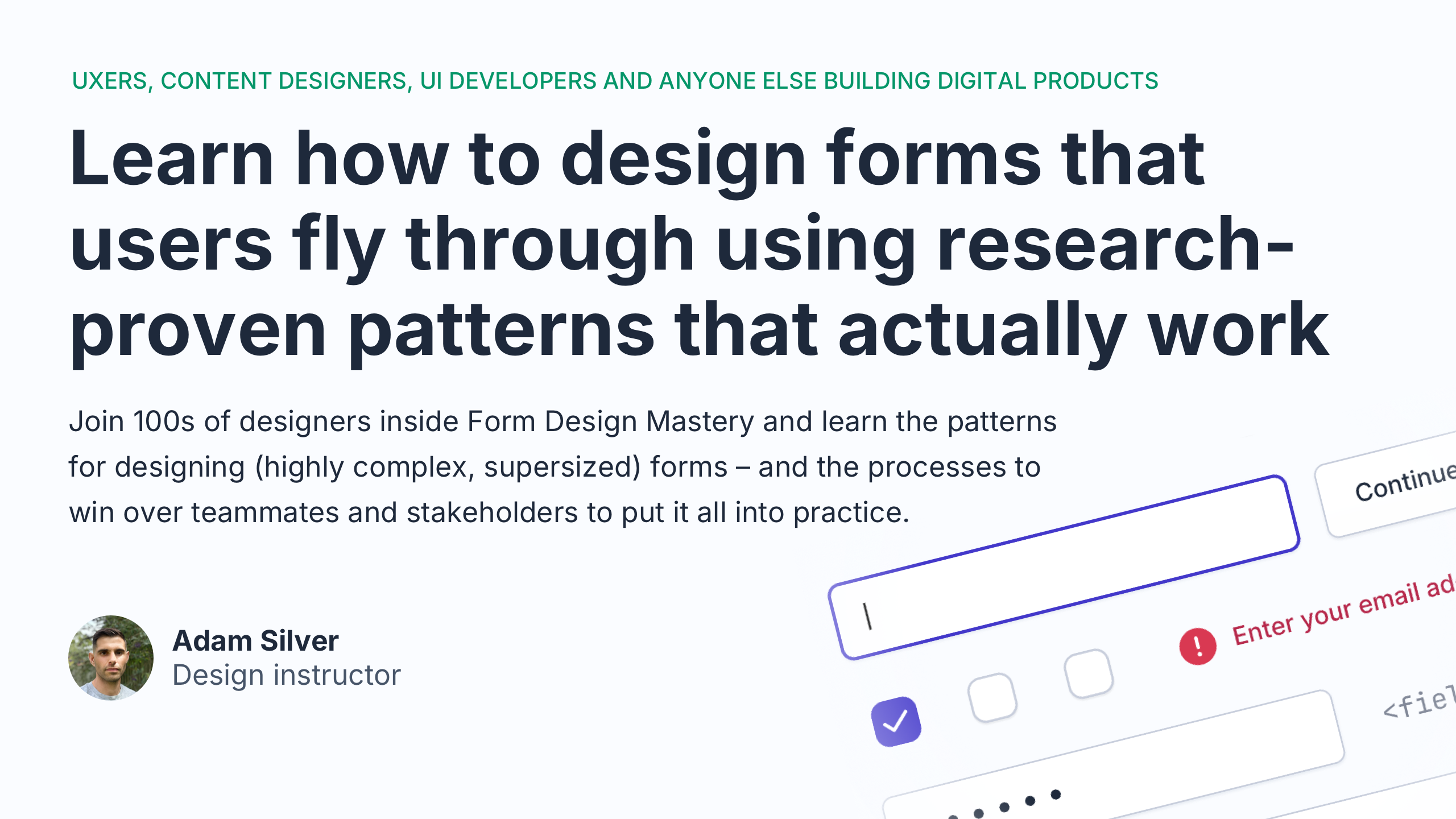 UXERS, CONTENT DESIGNERS, UI DEVELOPERS AND ANYONE ELSE BUILDING DIGITAL PRODUCTS

Learn how to design forms that users fly through using research-proven patterns that actually work

Join 100s of designers inside Form Design Mastery and learn the patterns for designing (highly complex, supersized) forms – and the processes to win over teammates and stakeholders to put it all into practice.

Adam Silver
Design instructor

Continue

Enter your email ad

<fiel